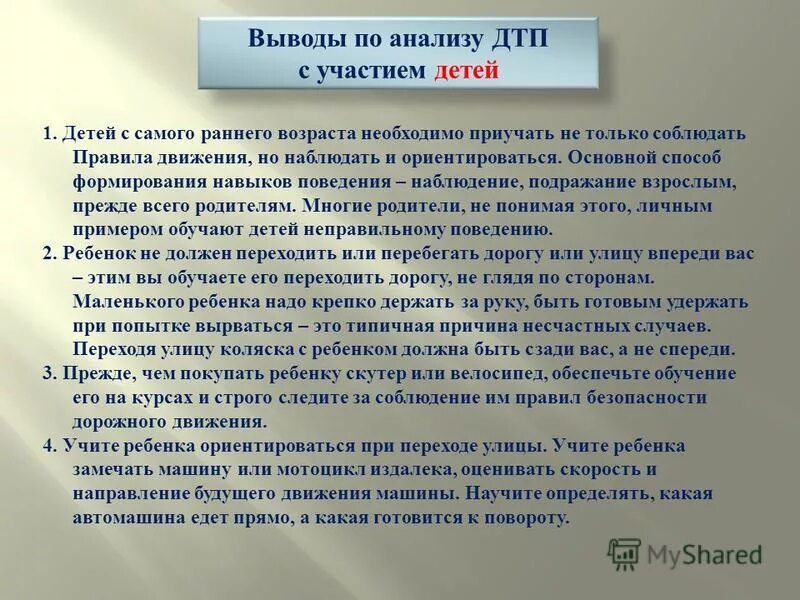 Выводы по анализу ДТП с участием детей

1. Детей с самого раннего возраста необходимо приучать не только соблюдать Правила движения, но наблюдать и ориентироваться. Основной способ формирования навыков поведения – наблюдение, подражание взрослым, прежде всего родителям. Многие родители, не понимая этого, личным примером обучают детей неправильному поведению.

2. Ребенок не должен переходить или перебегать дорогу или улицу впереди вас – этим вы обучаете его переходить дорогу, не глядя по сторонам. Маленького ребенка надо крепко держать за руку, быть готовым удержать при попытке вырваться – это типичная причина несчастных случаев. Переходя улицу коляска с ребенком должна быть сзади вас, а не спереди.

3. Прежде, чем покупать ребенку скутер или велосипед, обеспечьте обучение его на курсах и строго следите за соблюдение им правил безопасности дорожного движения.

4. Учите ребенка ориентироваться при переходе улицы. Учите ребенка замечать машину или мотоцикл издалека, оценивать скорость и направление будущего движения машины. Научите определять, какая автомашина едет прямо, а какая готовится к повороту.

MyShared